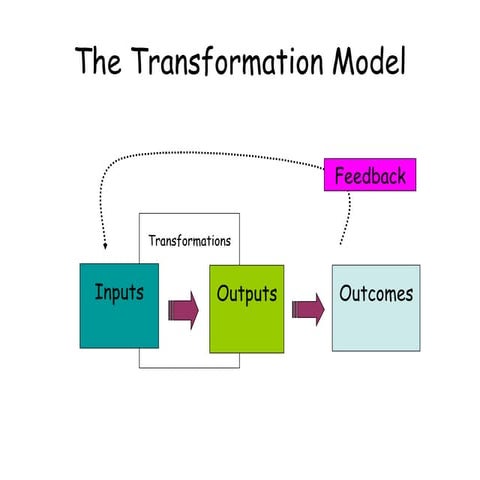 The Transformation Model

Feedback

Transformations

Inputs

Outputs

Outcomes